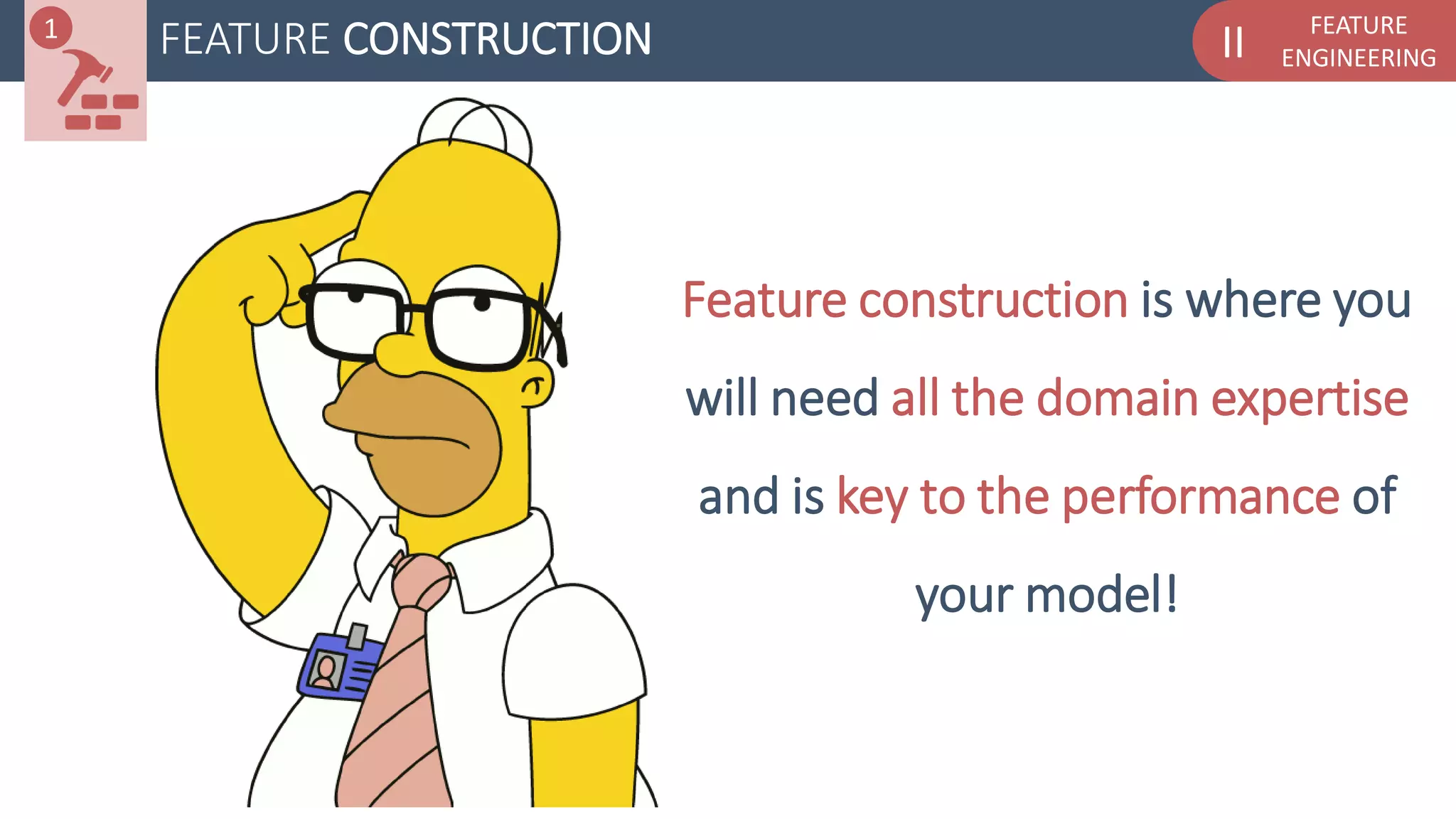 1

FEATURE CONSTRUCTION

II FEATURE ENGINEERING

Feature construction is where you will need all the domain expertise and is key to the performance of your model!